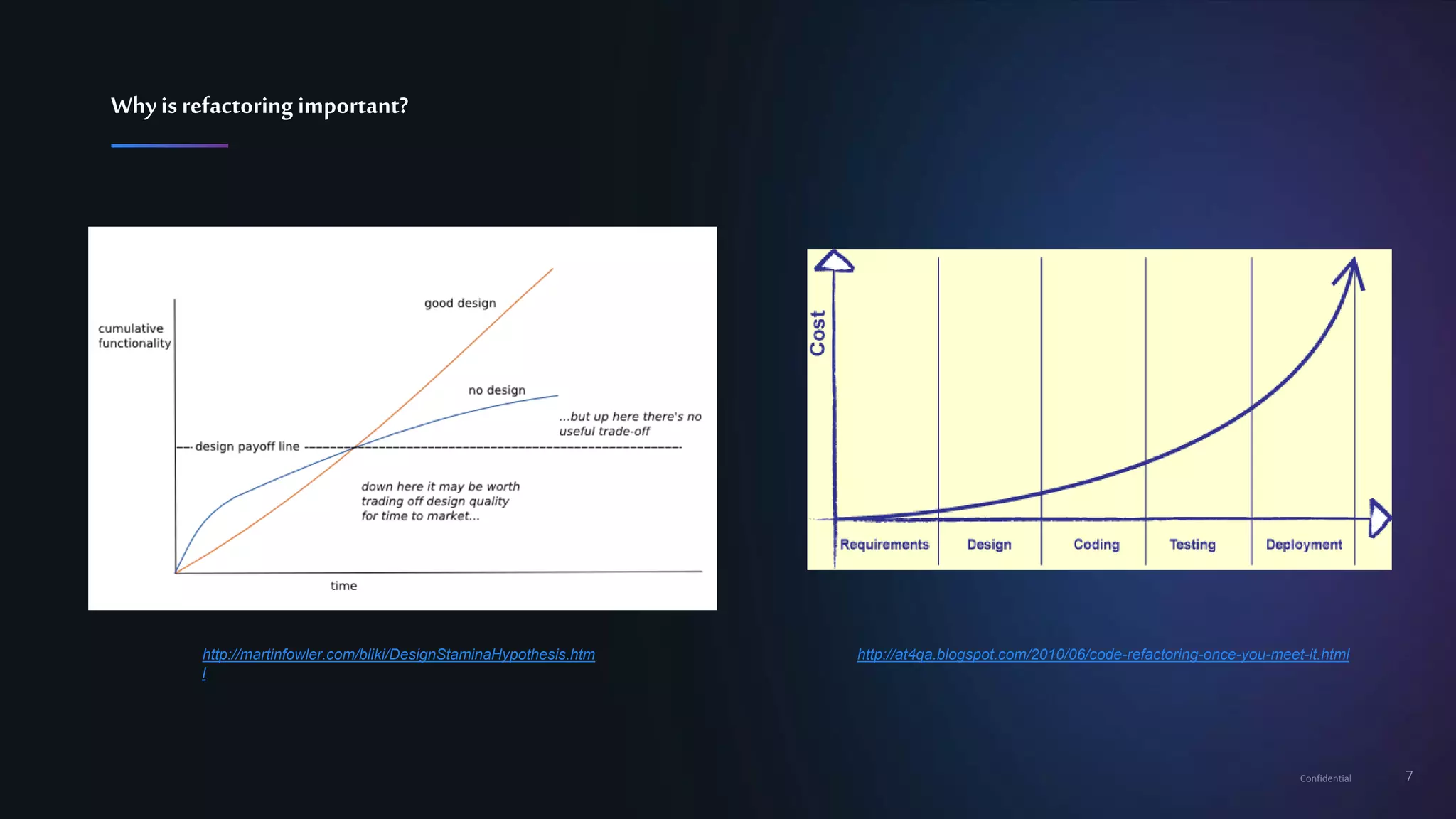 Why is refactoring important?

cumulative functionality

good design

no design

...but up here there's no useful trade-off

design payoff line

down here it may be worth trading off design quality for time to market...

time

Cost

Requirements

Design

Coding

Testing

Deployment

http://martinfowler.com/bliki/DesignStaminaHypothesis.html

http://at4qa.blogspot.com/2010/06/code-refactoring-once-you-meet-it.html

Confidential

7